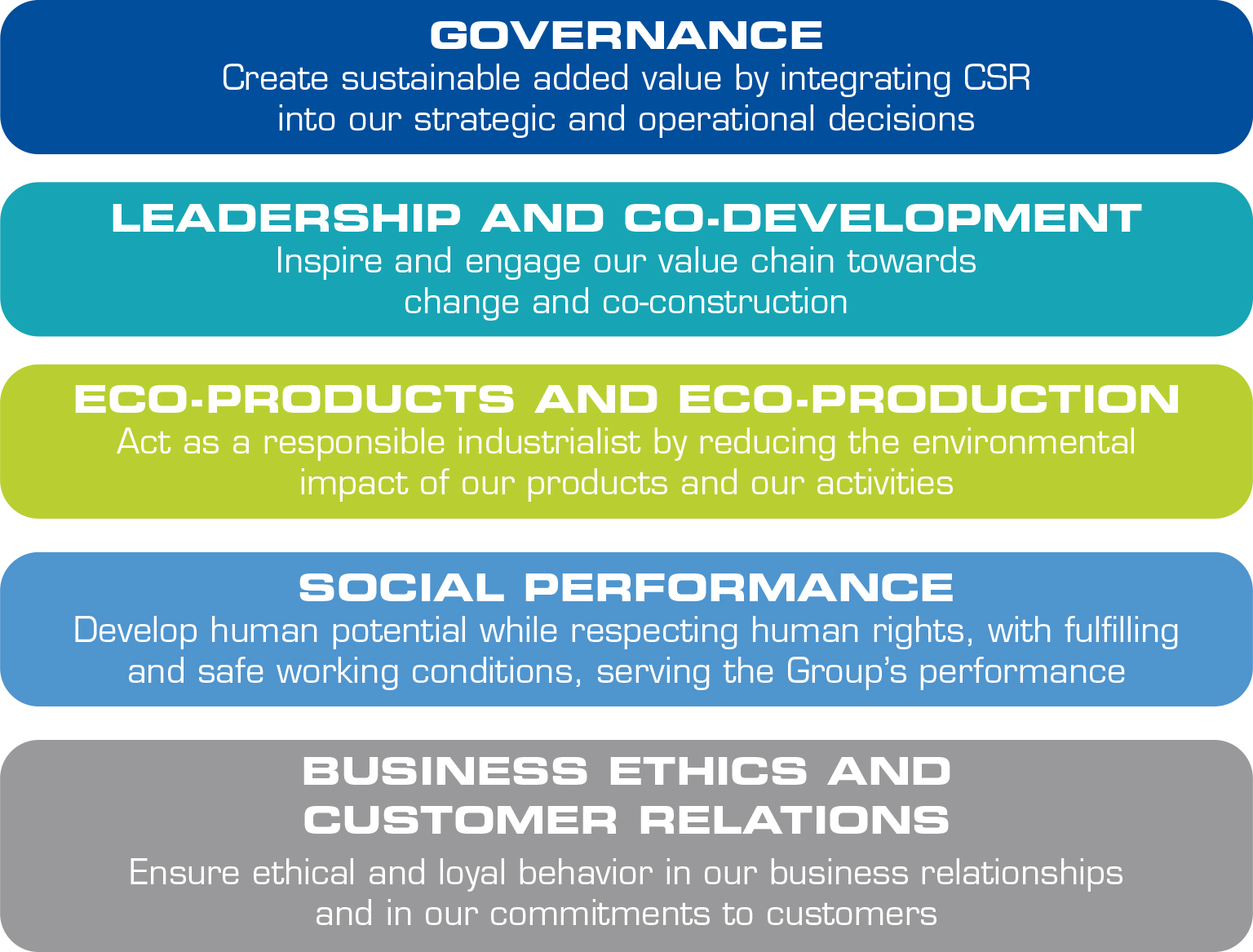 GOVERNANCE
Create sustainable added value by integrating CSR into our strategic and operational decisions

LEADERSHIP AND CO-DEVELOPMENT
Inspire and engage our value chain towards change and co-construction

ECO-PRODUCTS AND ECO-PRODUCTION
Act as a responsible industrialist by reducing the environmental impact of our products and our activities

SOCIAL PERFORMANCE
Develop human potential while respecting human rights, with fulfilling and safe working conditions, serving the Group's performance

BUSINESS ETHICS AND CUSTOMER RELATIONS
Ensure ethical and loyal behavior in our business relationships and in our commitments to customers